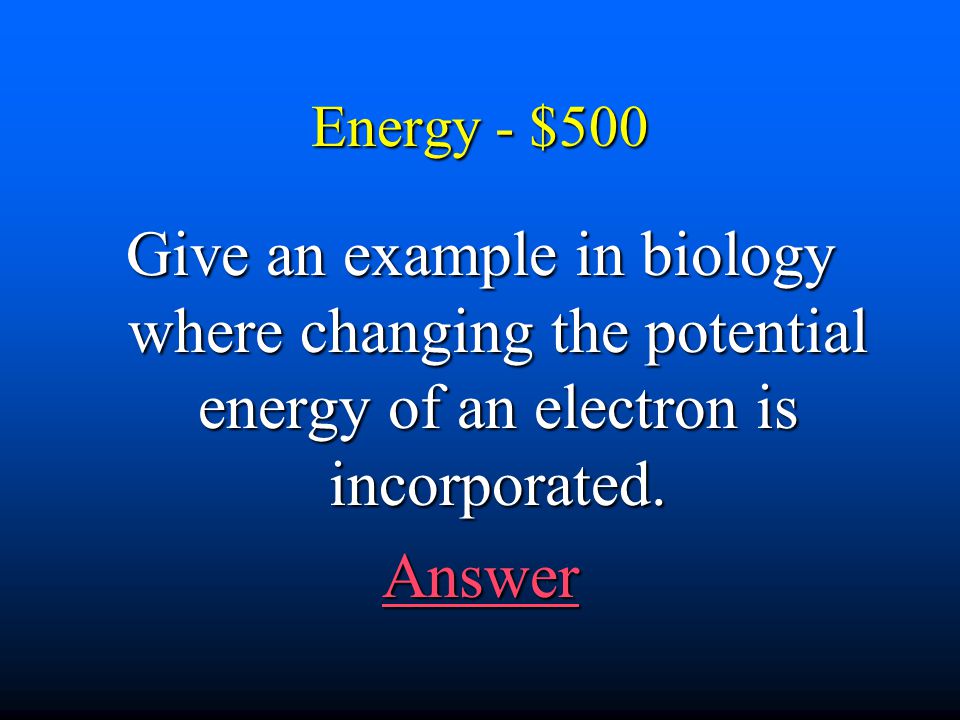 Energy - \$500

Give an example in biology where changing the potential energy of an electron is incorporated.

Answer